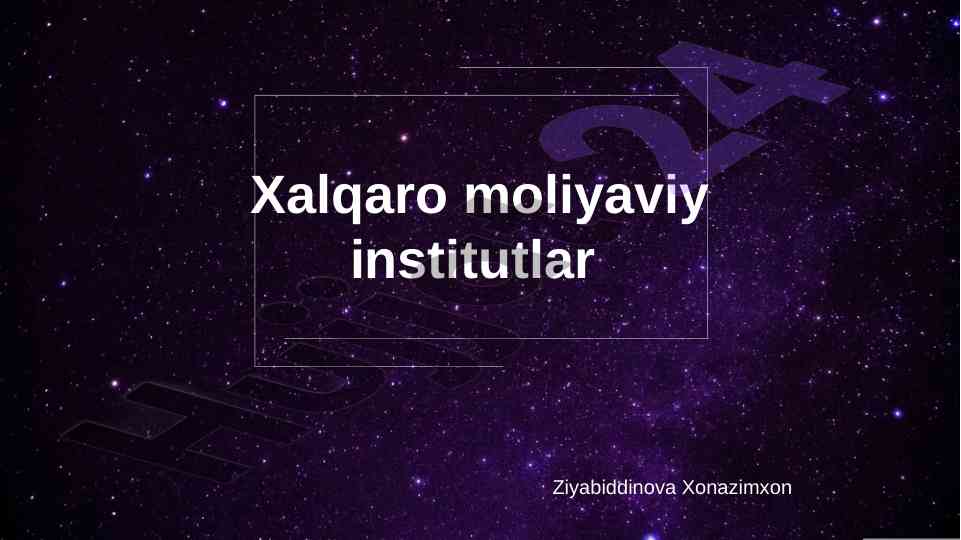 Xalqaro moliyaviy institutlar

Ziyabiddinova Xonazimxon